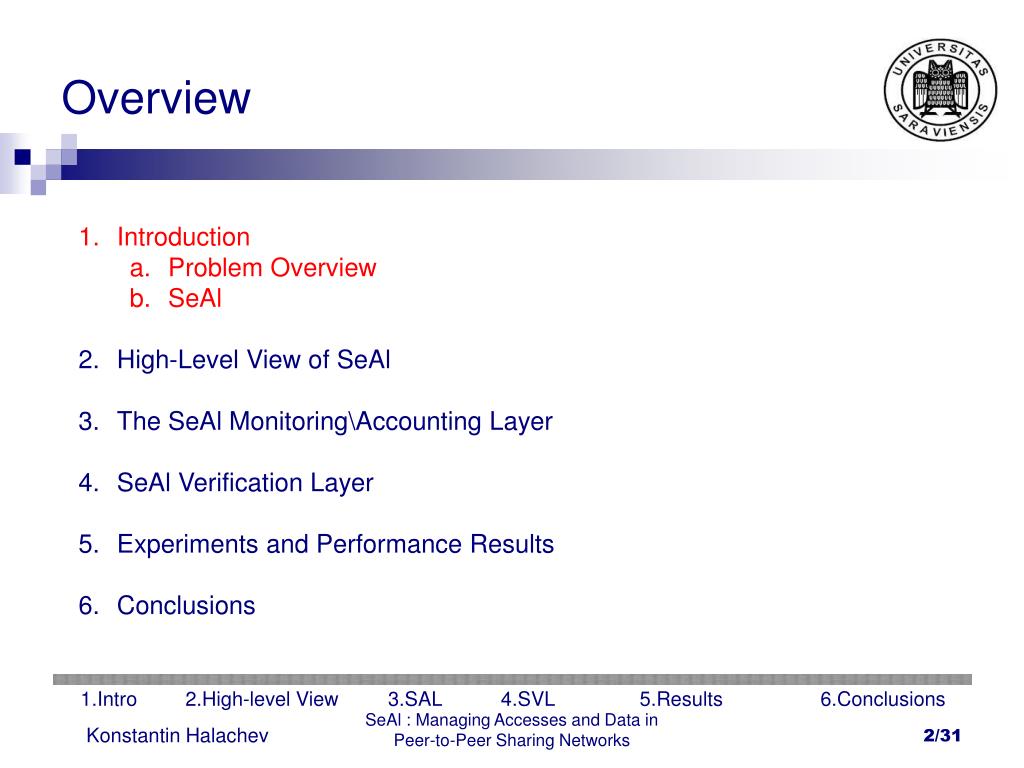 Overview

UNIVERSITAS SARAVIENSIS

1. Introduction
a. Problem Overview
b. SeAl

2. High-Level View of SeAl

3. The SeAl Monitoring\Accounting Layer

4. SeAl Verification Layer

5. Experiments and Performance Results

6. Conclusions

1.Intro 2.High-level View 3.SAL 4.SVL 5.Results 6.Conclusions

Konstantin Halachev

SeAl : Managing Accesses and Data in Peer-to-Peer Sharing Networks

2/31